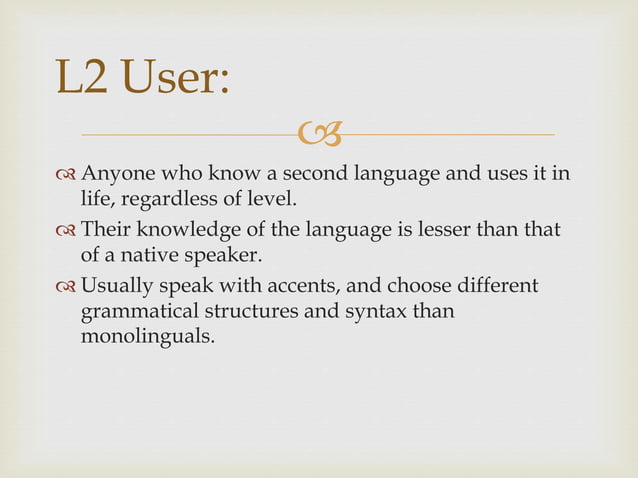 L2 User:

Anyone who know a second language and uses it in life, regardless of level.

Their knowledge of the language is lesser than that of a native speaker.

Usually speak with accents, and choose different grammatical structures and syntax than monolinguals.